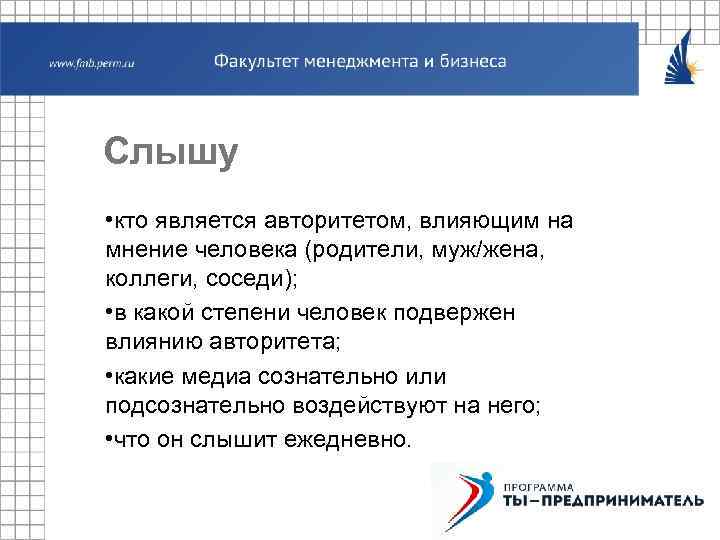 www.fmb.perm.ru

Факультет менеджмента и бизнеса

Слышу

•кто является авторитетом, влияющим на мнение человека (родители, муж/жена, коллеги, соседи);

•в какой степени человек подвержен влиянию авторитета;

•какие медиа сознательно или подсознательно воздействуют на него;

•что он слышит ежедневно.

ПРОГРАММА
ТЫ–ПРЕДПРИНИМАТЕЛЬ